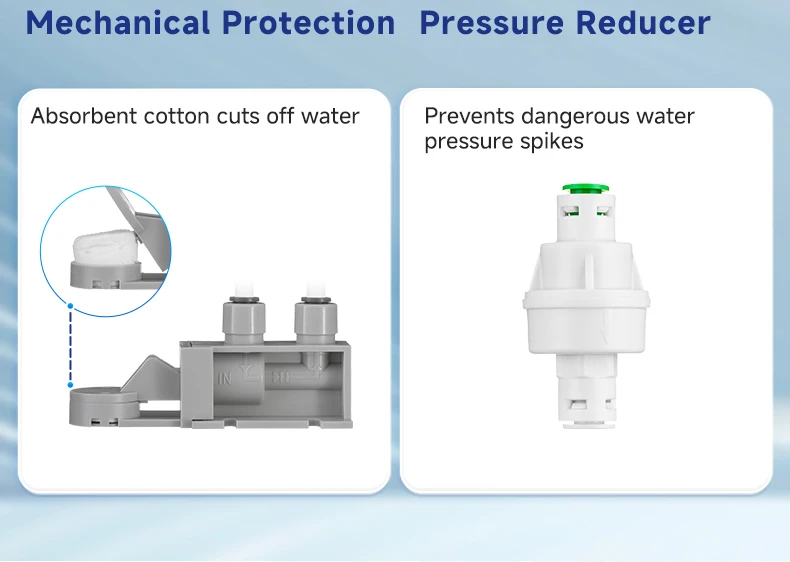 Mechanical Protection

Absorbent cotton cuts off water

IN

Pressure Reducer

Prevents dangerous water pressure spikes